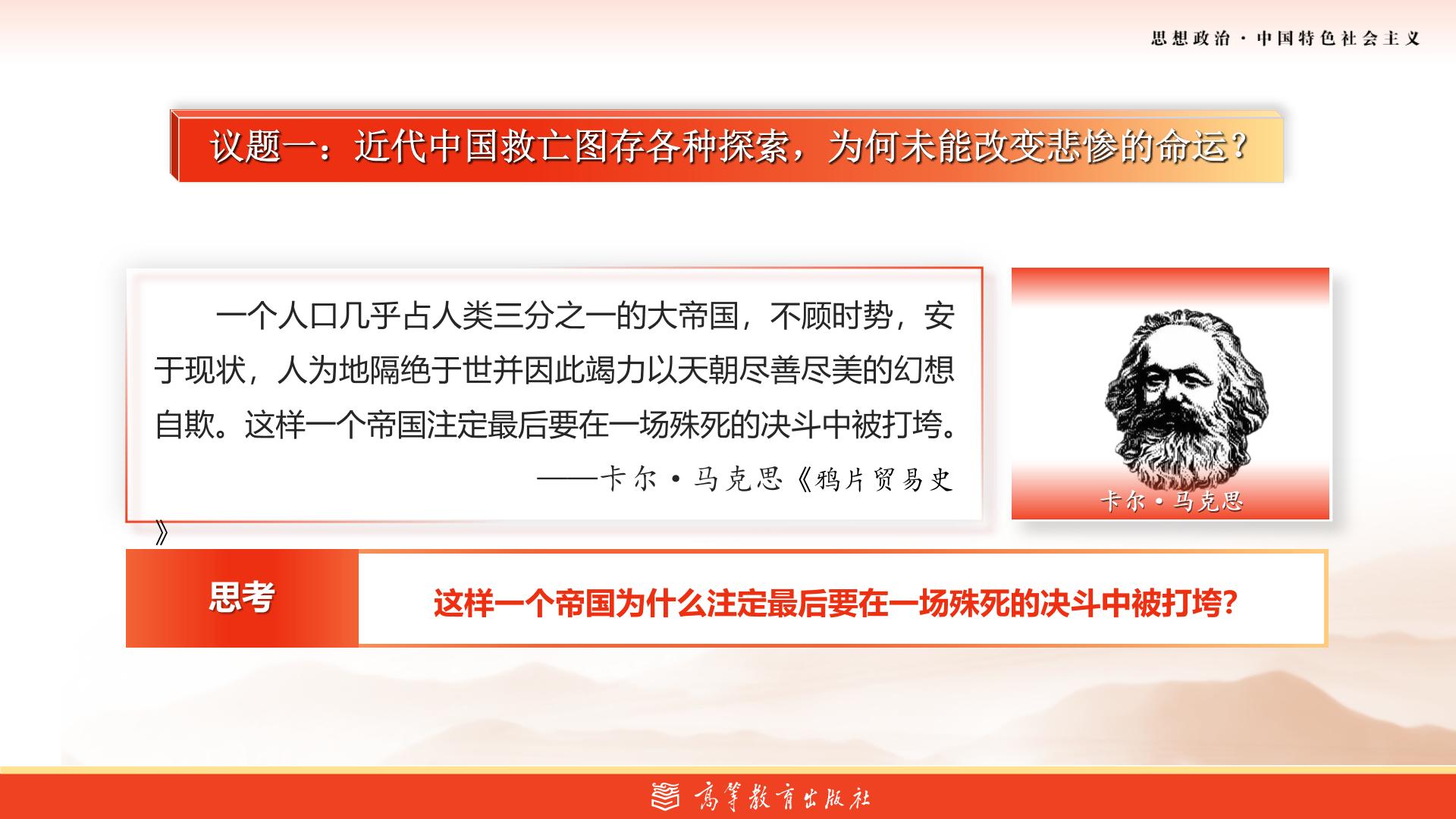 思想政治·中国特色社会主义

议题一：近代中国救亡图存各种探索，为何未能改变悲惨的命运？

一个人口几乎占人类三分之一的大帝国，不顾时势，安于现状，人为地隔绝于世并因此竭力以天朝尽善尽美的幻想自欺。这样一个帝国注定最后要在一场殊死的决斗中被打垮。

——卡尔·马克思《鸦片贸易史》

卡尔·马克思

思考

这样一个帝国为什么注定最后要在一场殊死的决斗中被打垮?

高等教育出版社